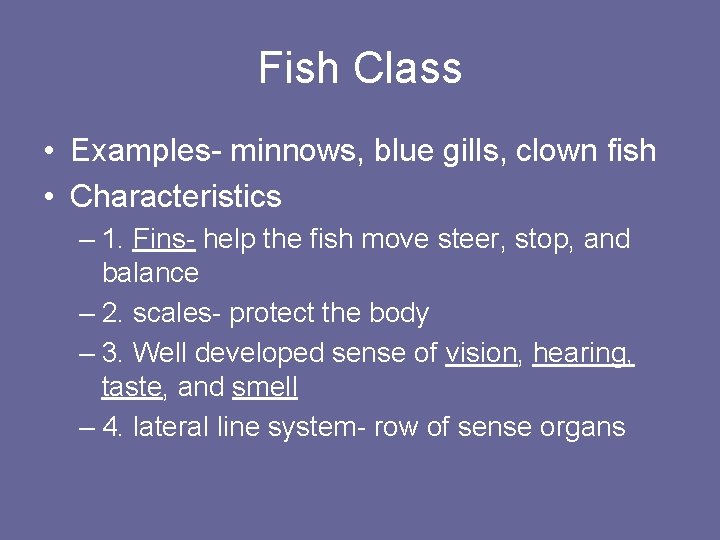 Fish Class

• Examples- minnows, blue gills, clown fish
• Characteristics
– 1. Fins- help the fish move steer, stop, and balance
– 2. scales- protect the body
– 3. Well developed sense of vision, hearing, taste, and smell
– 4. lateral line system- row of sense organs